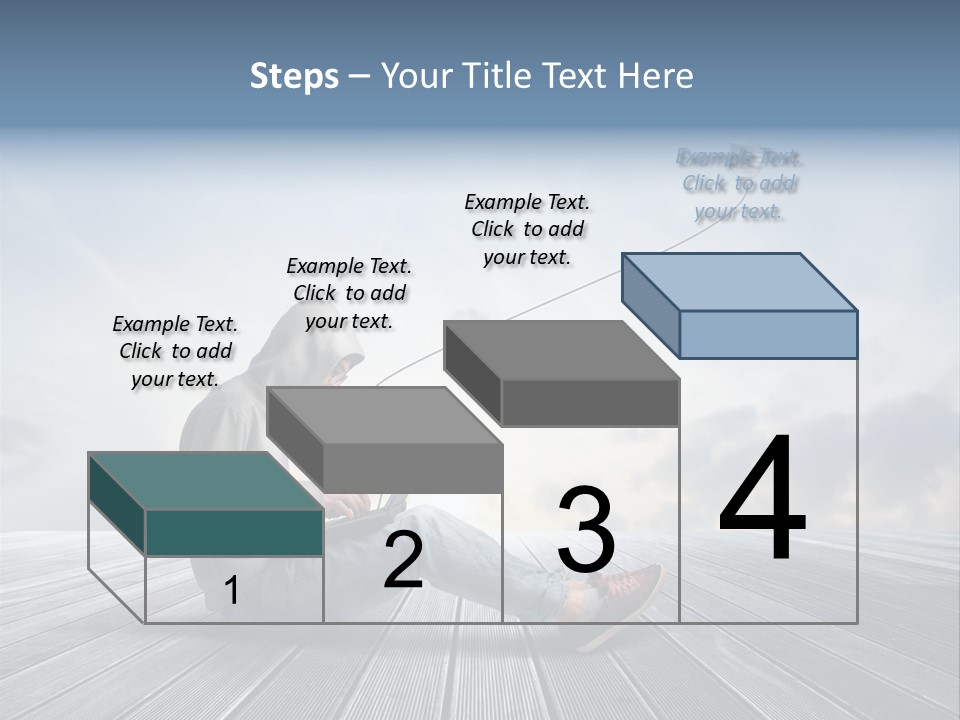 Steps – Your Title Text Here

Example Text. Click to add your text.

Example Text. Click to add your text.

Example Text. Click to add your text.

Example Text. Click to add your text.

1

2

3

4